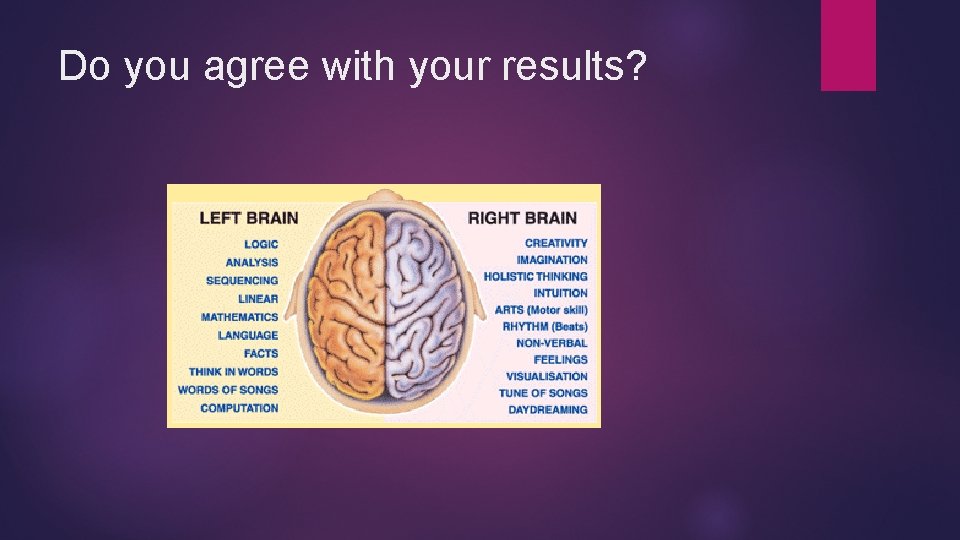 Do you agree with your results?

LEFT BRAIN
LOGIC
ANALYSIS
SEQUENCING
LINEAR
MATHEMATICS
LANGUAGE
FACTS
THINK IN WORDS
WORDS OF SONGS
COMPUTATION

RIGHT BRAIN
CREATIVITY
IMAGINATION
HOLISTIC THINKING
INTUITION
ARTS (Motor skill)
RHYTHM (Beats)
NON-VERBAL
FEELINGS
VISUALISATION
TUNE OF SONGS
DAYDREAMING